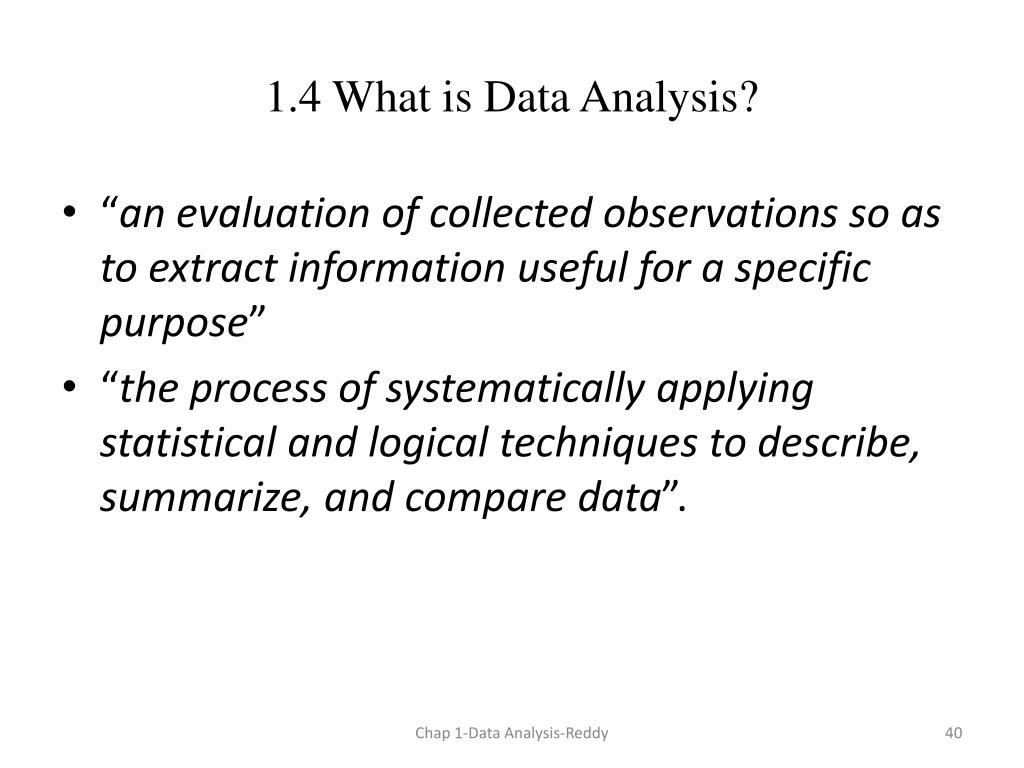 1.4 What is Data Analysis?

• “an evaluation of collected observations so as to extract information useful for a specific purpose”

• “the process of systematically applying statistical and logical techniques to describe, summarize, and compare data”.

Chap 1-Data Analysis-Reddy

40